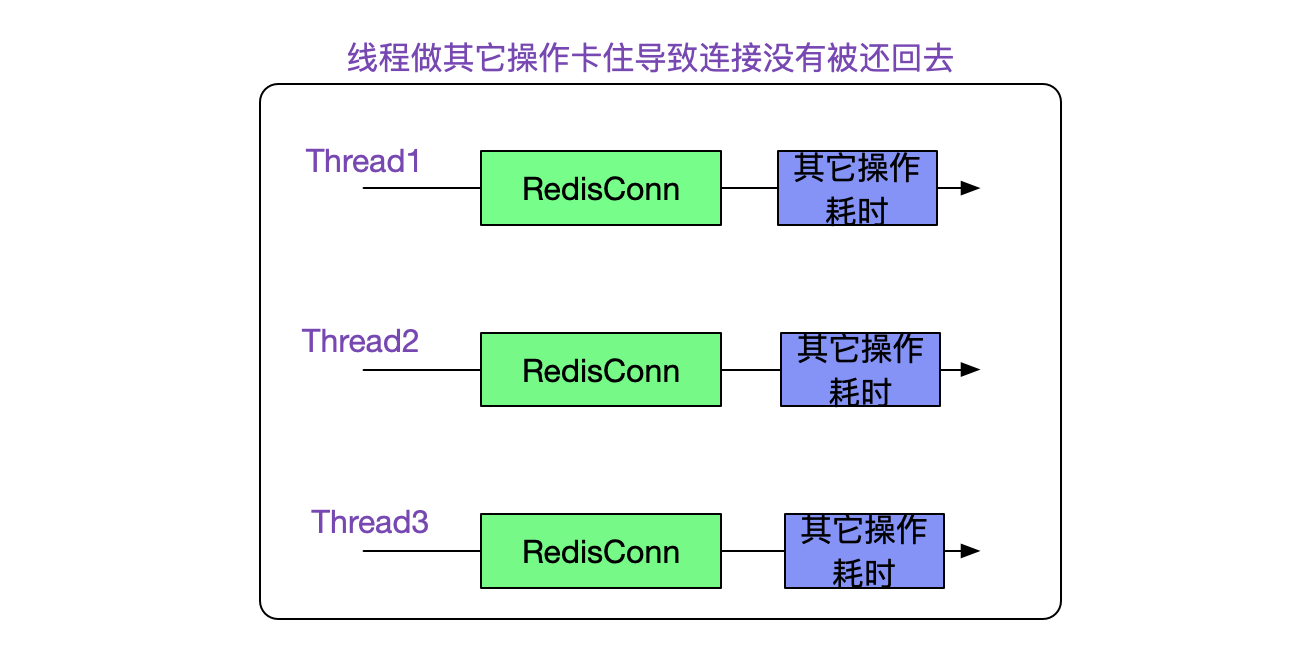 线程做其它操作卡住导致连接没有被还回去

Thread1
RedisConn
其它操作耗时

Thread2
RedisConn
其它操作耗时

Thread3
RedisConn
其它操作耗时